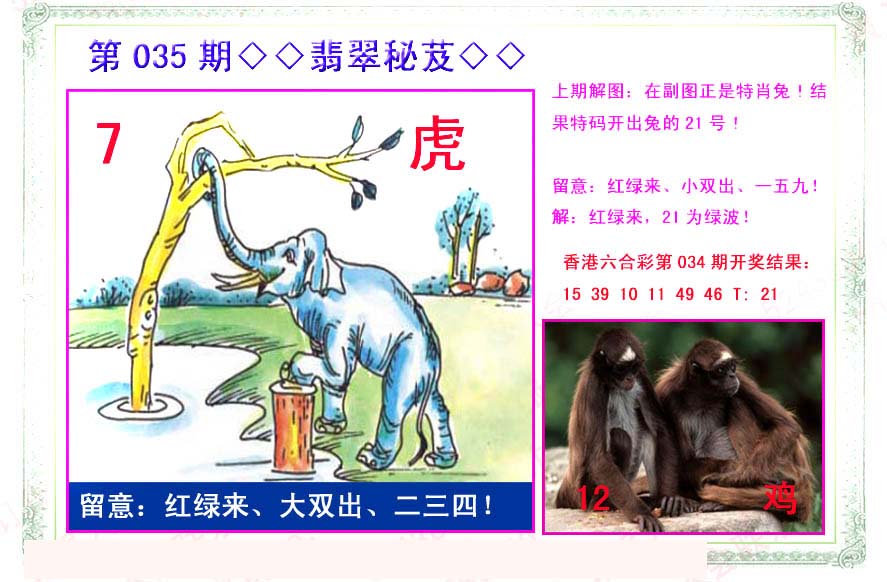 第 035 期◇◇翡翠秘芨◇◇

7

虎

留意：红绿来、大双出、二三四！

上期解图：在副图正是特肖兔！结果特码开出兔的 21 号！

留意：红绿来、小双出、一五九！
解：红绿来，21 为绿波！

香港六合彩第 034 期开奖结果：
15 39 10 11 49 46 T: 21

12

鸡